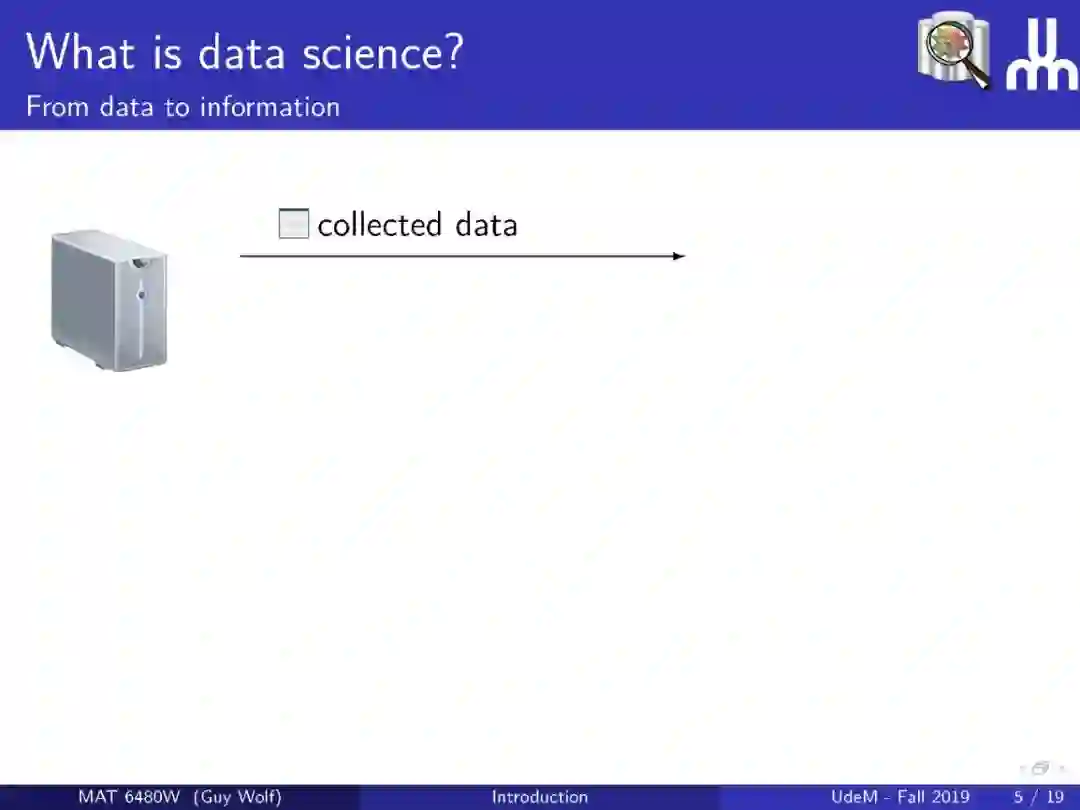 What is data science?
From data to information

collected data

MAT 6480W (Guy Wolf) Introduction UdeM - Fall 2019 5 / 19